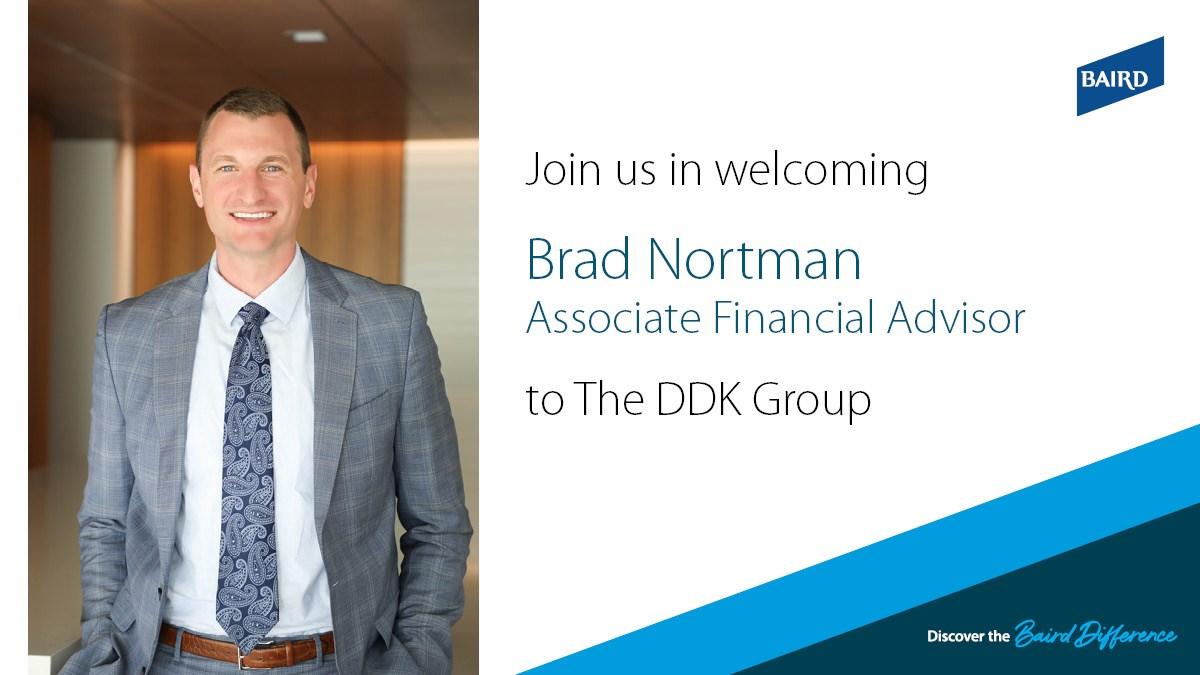 BAIRD

Join us in welcoming

Brad Nortman
Associate Financial Advisor

to The DDK Group

Discover the Baird Difference